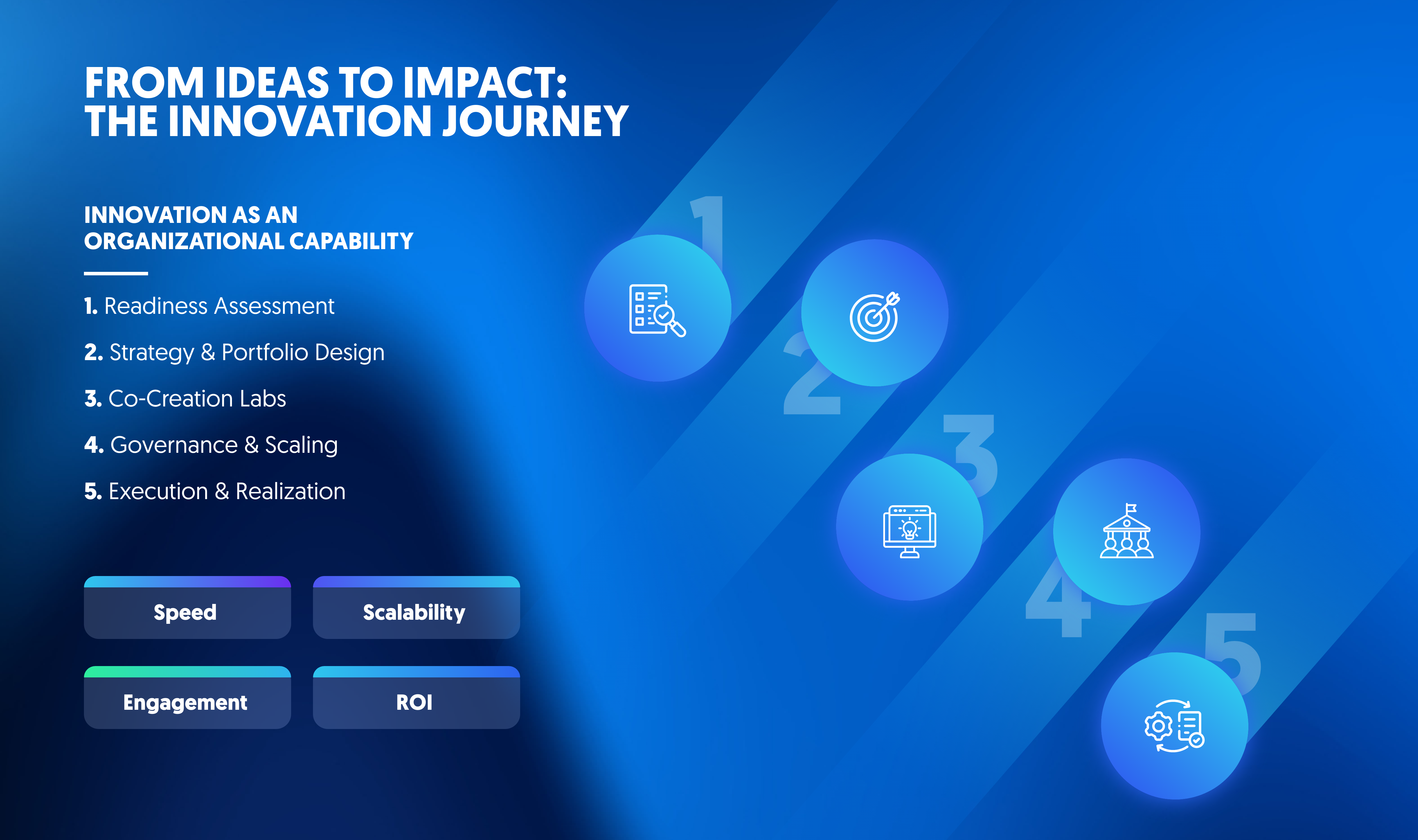 FROM IDEAS TO IMPACT:
THE INNOVATION JOURNEY

INNOVATION AS AN ORGANIZATIONAL CAPABILITY

1. Readiness Assessment

2. Strategy & Portfolio Design

3. Co-Creation Labs

4. Governance & Scaling

5. Execution & Realization

Speed

Scalability

Engagement

ROI

1

2

3

4

5